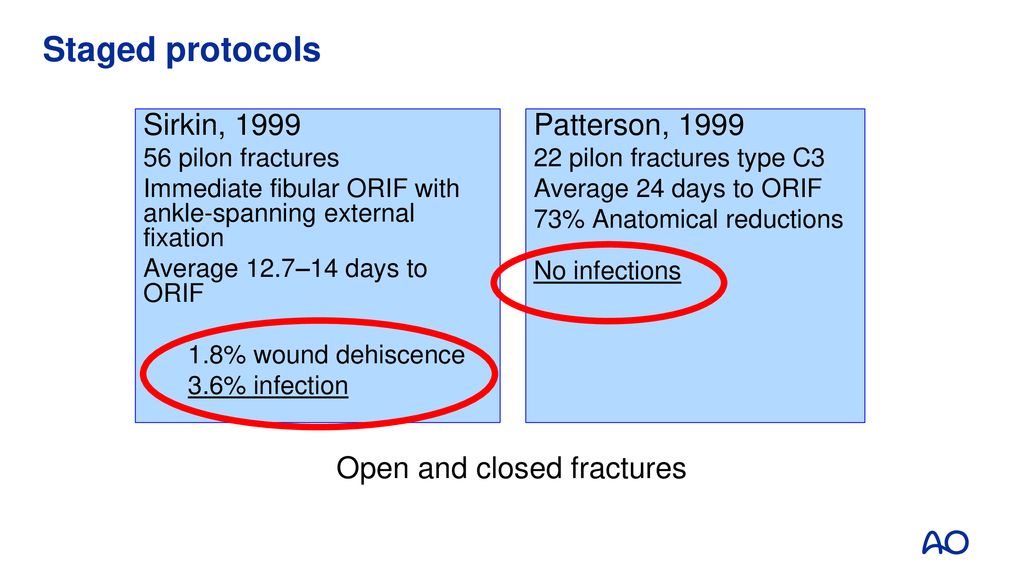 Staged protocols

Sirkin, 1999
56 pilon fractures
Immediate fibular ORIF with ankle-spanning external fixation
Average 12.7–14 days to ORIF
1.8% wound dehiscence
3.6% infection

Patterson, 1999
22 pilon fractures type C3
Average 24 days to ORIF
73% Anatomical reductions
No infections

Open and closed fractures

AO